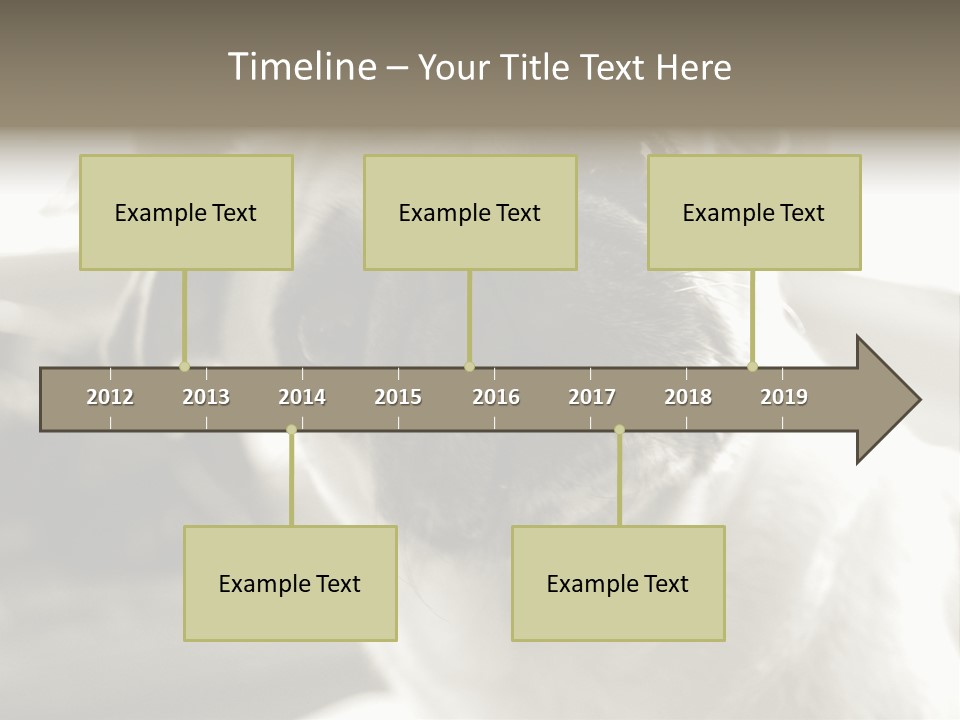 Timeline – Your Title Text Here

Example Text

Example Text

Example Text

2012 2013 2014 2015 2016 2017 2018 2019

Example Text

Example Text